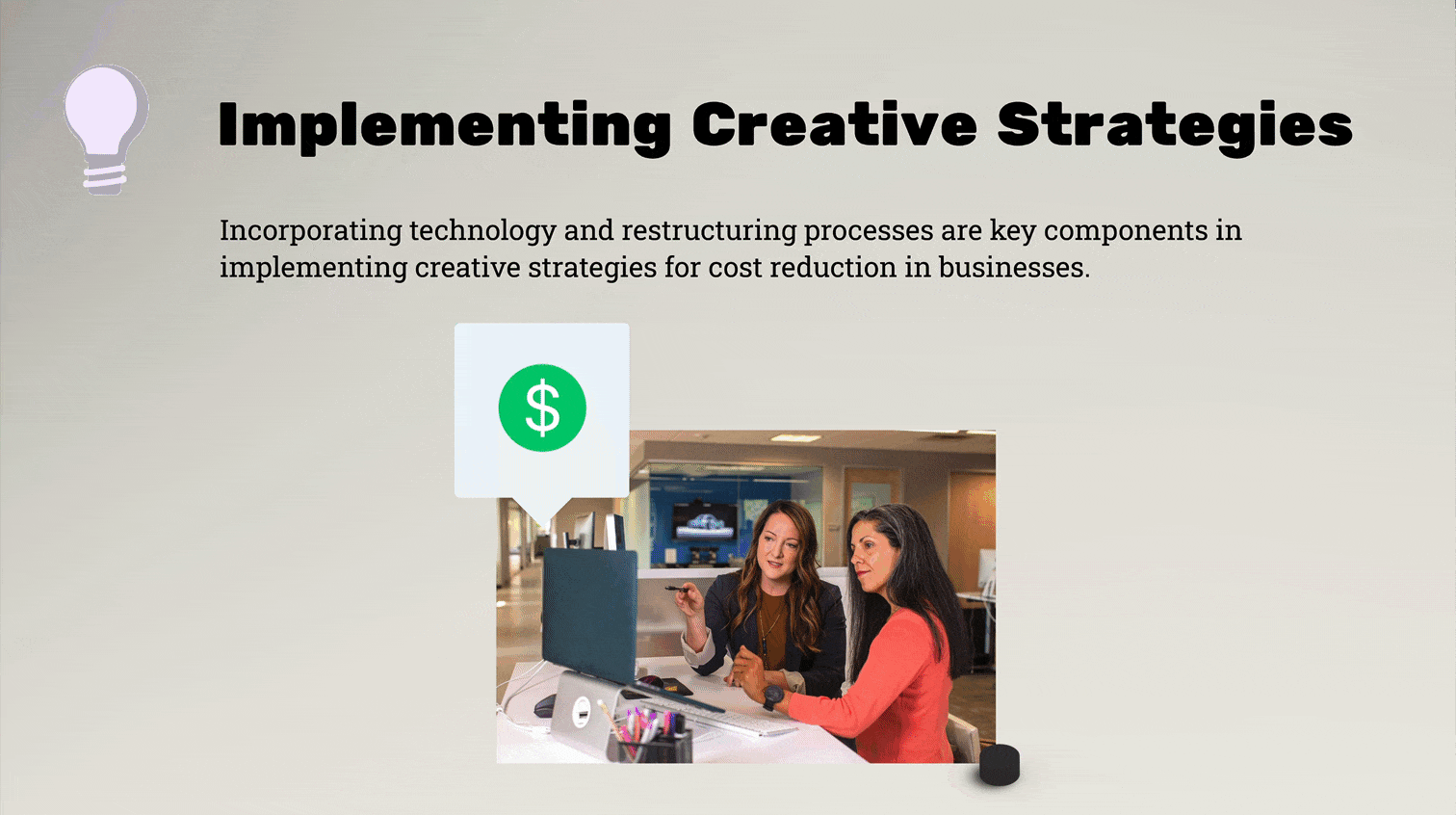 Implementing Creative Strategies

Incorporating technology and restructuring processes are key components in implementing creative strategies for cost reduction in businesses.

$